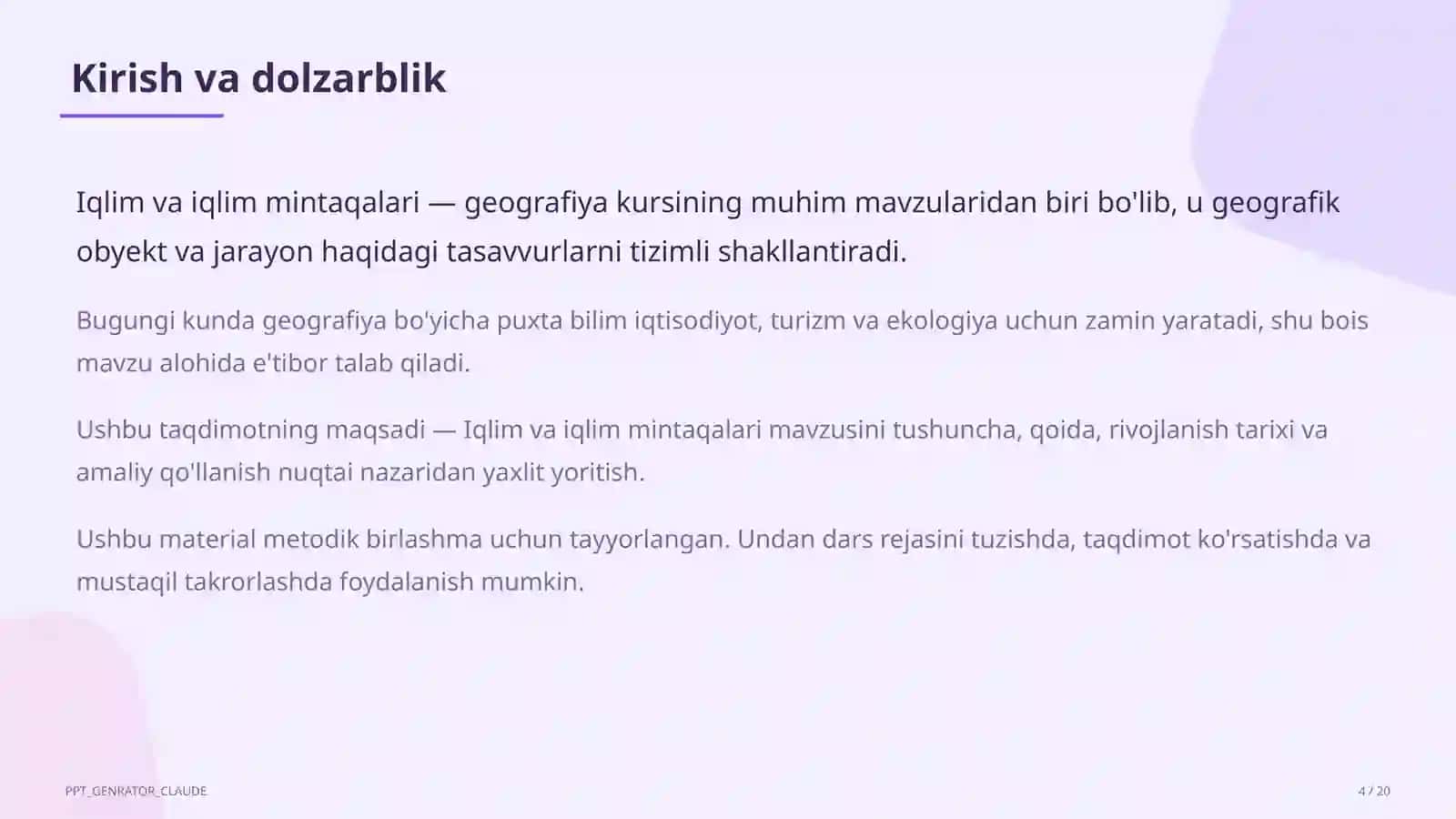 Kirish va dolzarblik

Iqlim va iqlim mintaqalari — geografiya kursining muhim mavzularidan biri bo'lib, u geografik obyekt va jarayon haqidagi tasavvurlarni tizimli shakllantiradi.

Bugungi kunda geografiya bo'yicha puxta bilim iqtisodiyot, turizm va ekologiya uchun zamin yaratadi, shu bois mavzu alohida e'tibor talab qiladi.

Ushbu taqdimotning maqsadi — Iqlim va iqlim mintaqalari mavzusini tushuncha, qoida, rivojlanish tarixi va amaliy qo'llanish nuqtai nazaridan yaxlit yoritish.

Ushbu material metodik birlashma uchun tayyorlangan. Undan dars rejasini tuzishda, taqdimot ko'rsatishda va mustaqil takrorlashda foydalanish mumkin.

PPT_GENRATOR_CLAUDE

4 / 20